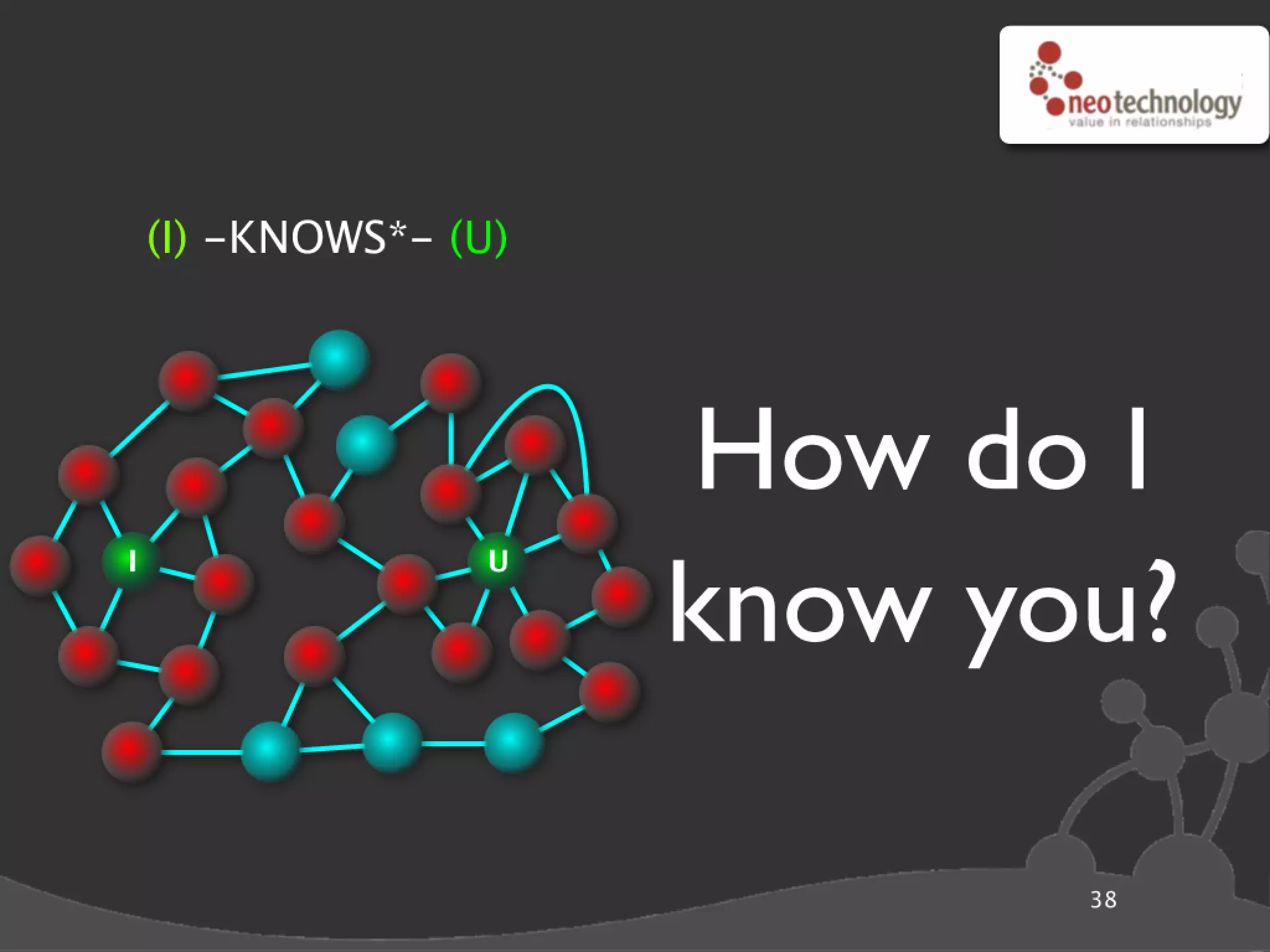 neotechnology
value in relationships

(I) -KNOWS*- (U)

I

U

How do I know you?

38